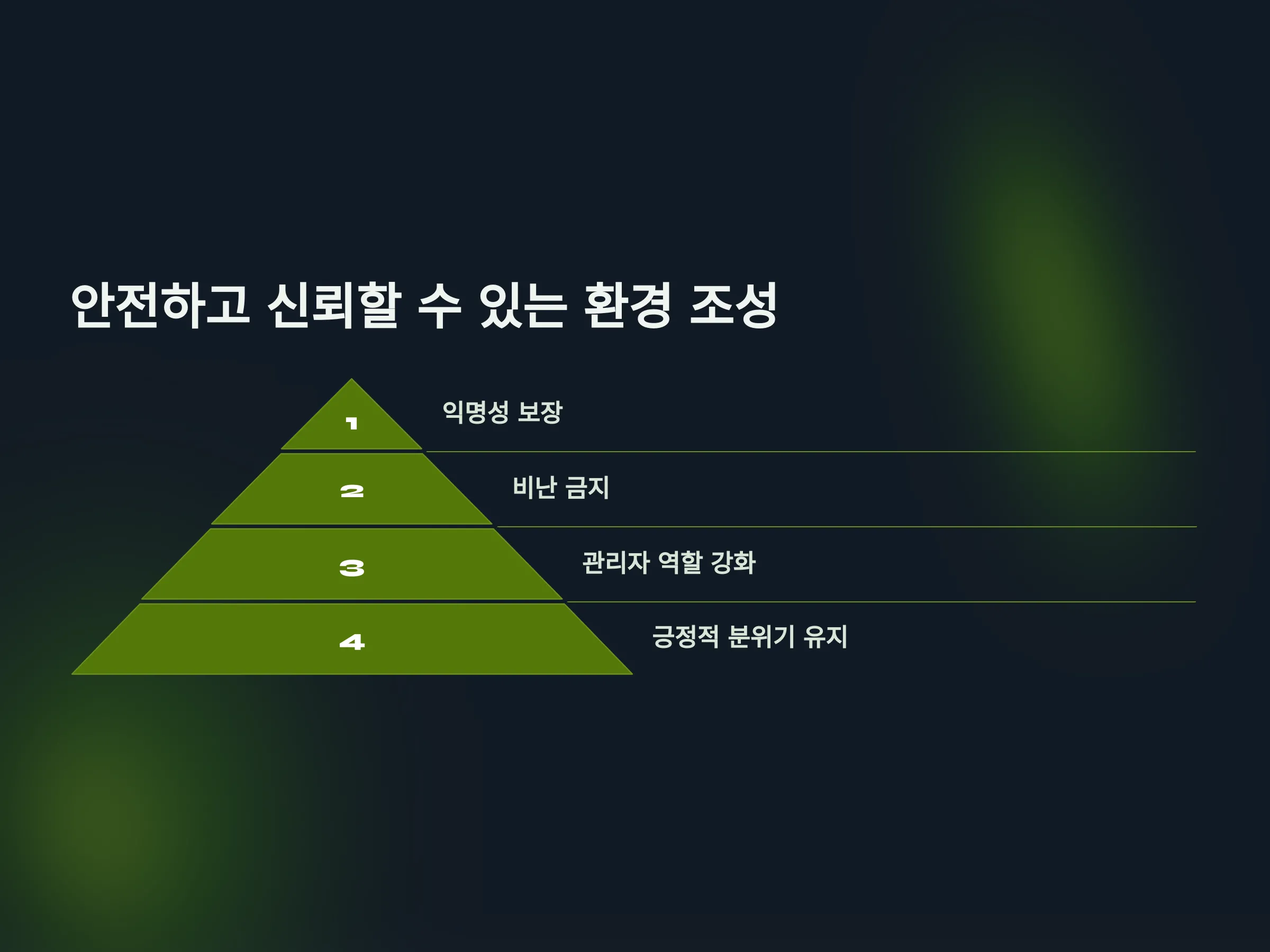 안전하고 신뢰할 수 있는 환경 조성

1

익명성 보장

2

비난 금지

3

관리자 역할 강화

4

긍정적 분위기 유지